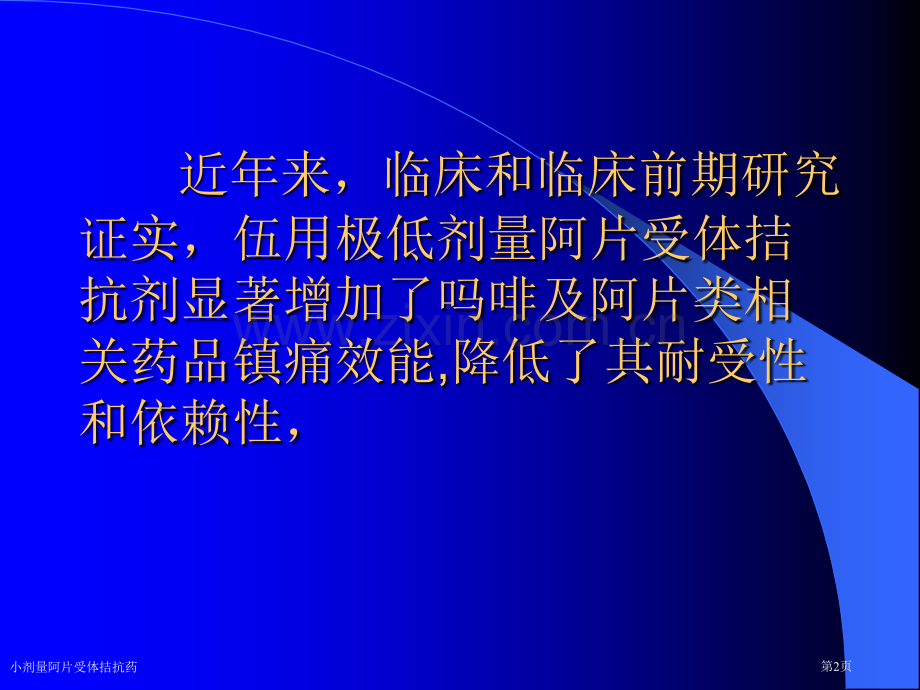 近年来，临床和临床前期研究证实，伍用极低剂量阿片受体拮抗剂显著增加了吗啡及阿片类相关药品镇痛效能,降低了其耐受性和依赖性，

www.zixin.com.cn

小剂量阿片受体拮抗药

第2页